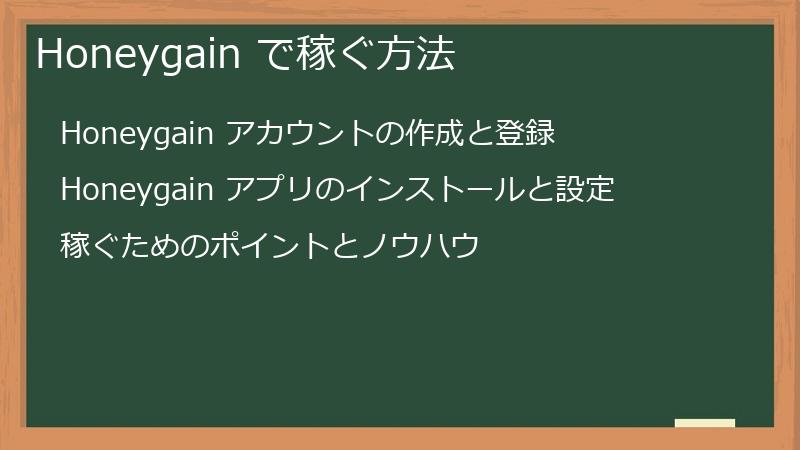 Honeygain で稼ぐ方法

Honeygain アカウントの作成と登録

Honeygain アプリのインストールと設定

稼ぐためのポイントとノウハウ